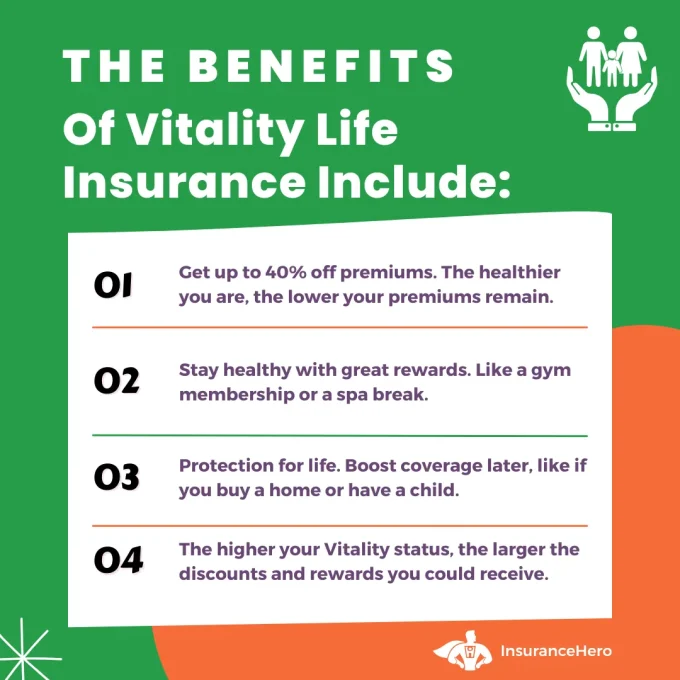 THE BENEFITS
Of Vitality Life Insurance Include:

01 Get up to 40% off premiums. The healthier you are, the lower your premiums remain.

02 Stay healthy with great rewards. Like a gym membership or a spa break.

03 Protection for life. Boost coverage later, like if you buy a home or have a child.

04 The higher your Vitality status, the larger the discounts and rewards you could receive.

InsuranceHero